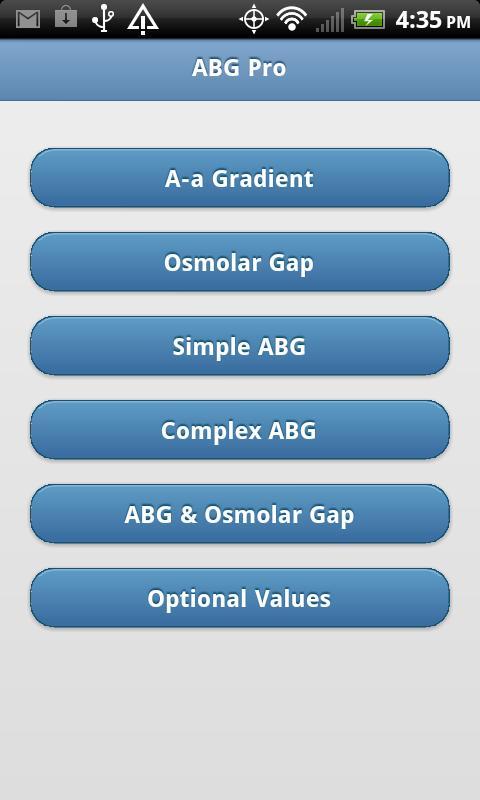 4:35 PM

ABG Pro

A-a Gradient

Osmolar Gap

Simple ABG

Complex ABG

ABG & Osmolar Gap

Optional Values